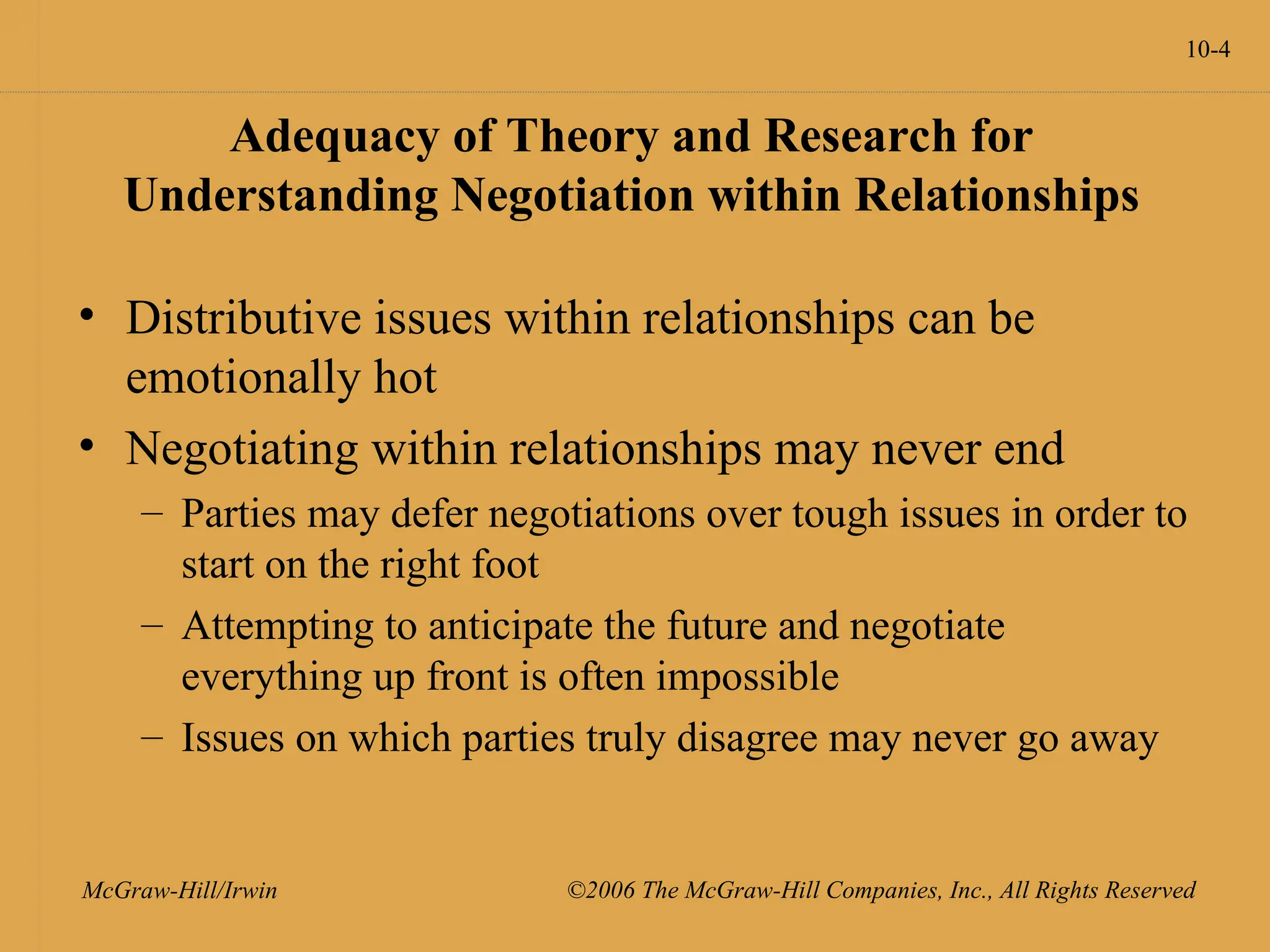 10-4

Adequacy of Theory and Research for Understanding Negotiation within Relationships

• Distributive issues within relationships can be emotionally hot
• Negotiating within relationships may never end
– Parties may defer negotiations over tough issues in order to start on the right foot
– Attempting to anticipate the future and negotiate everything up front is often impossible
– Issues on which parties truly disagree may never go away

McGraw-Hill/Irwin

©2006 The McGraw-Hill Companies, Inc., All Rights Reserved